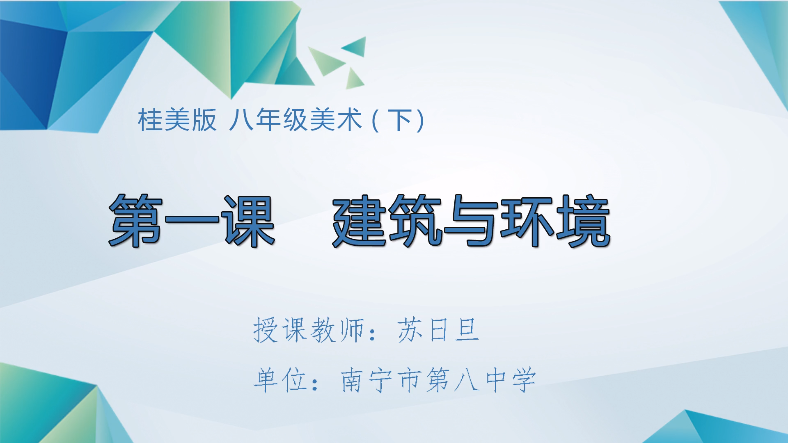 桂美版 八年级美术（下）

第一课　建筑与环境

授课教师：苏日旦

单位：南宁市第八中学